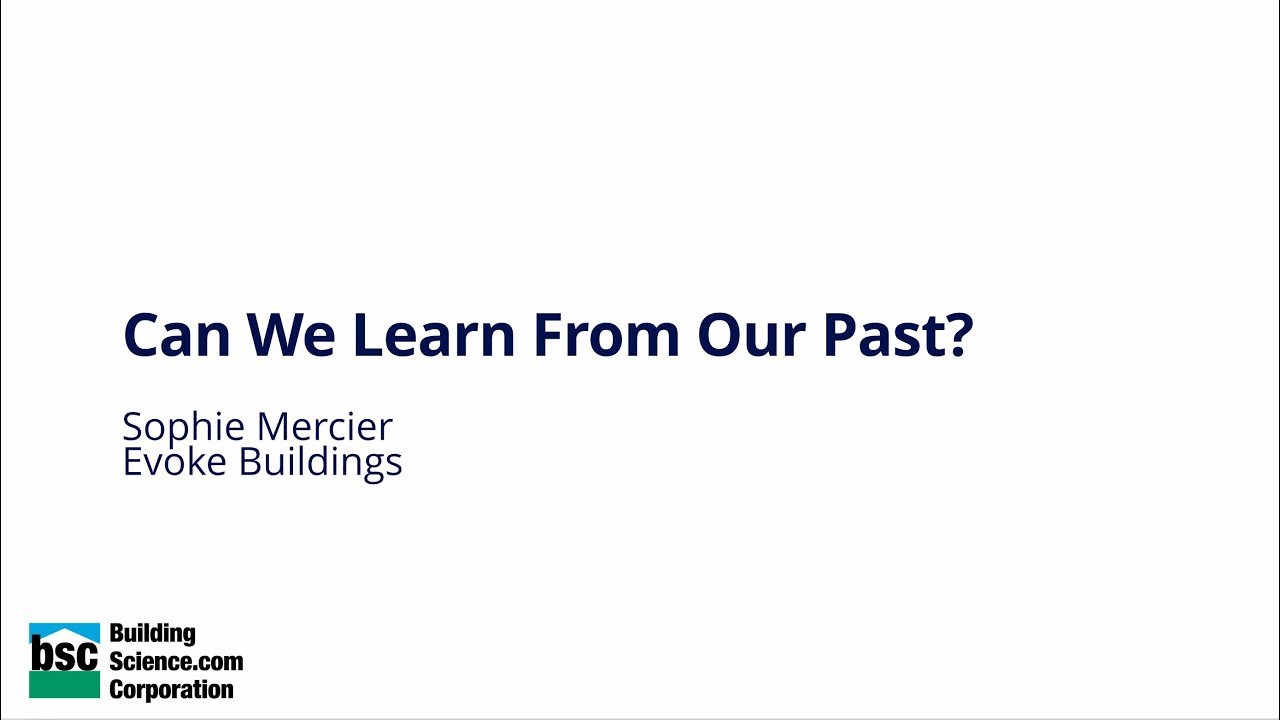 Can We Learn From Our Past?

Sophie Mercier
Evoke Buildings

bsc Building Science.com Corporation